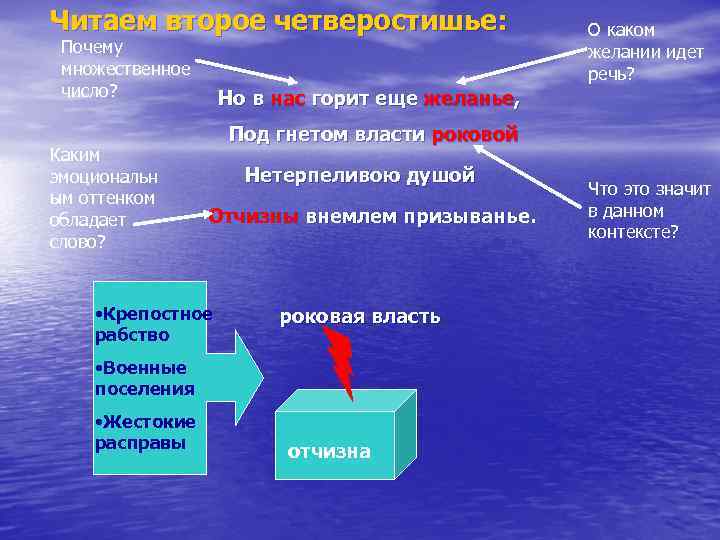 Читаем второе четверостишье:

Почему множественное число?

О каком желании идет речь?

Но в нас горит еще желанье,

Под гнетом власти роковой

Нетерпеливою душой

Отчизны внемлем призыванье.

Каким эмоциональным оттенком обладает слово?

Что это значит в данном контексте?

•Крепостное рабство

•Военные поселения

•Жестокие расправы

роковая власть

отчизна